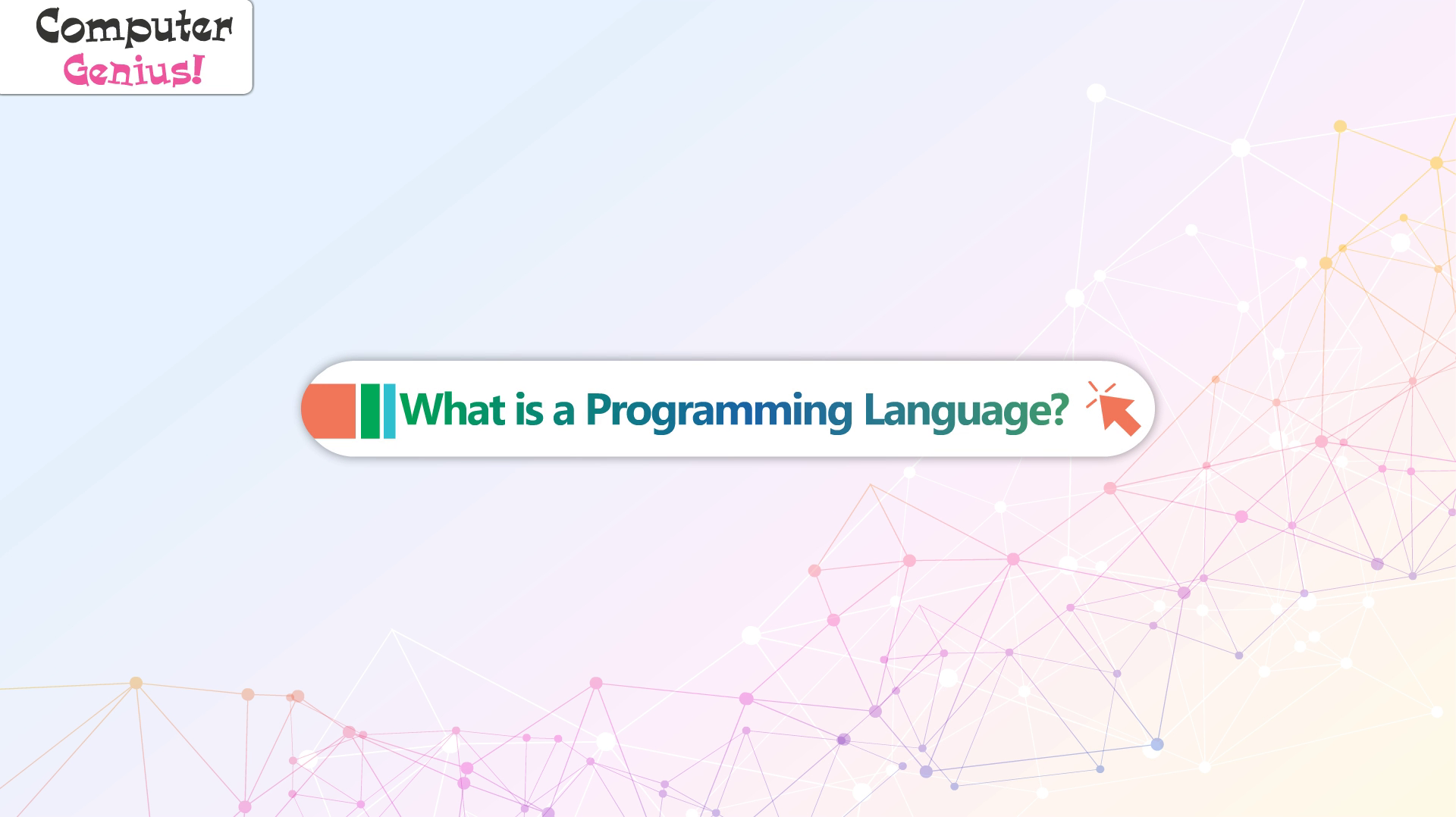 Computer
Genius!

What is a Programming Language?